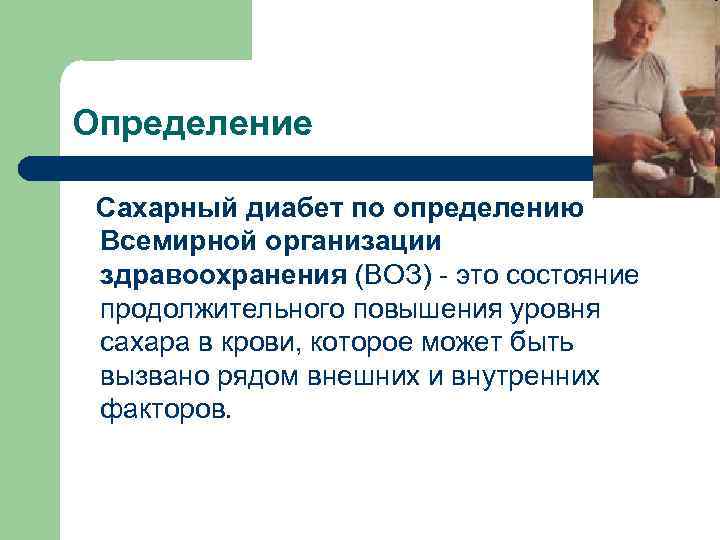 Определение

Сахарный диабет по определению Всемирной организации здравоохранения (ВОЗ) - это состояние продолжительного повышения уровня сахара в крови, которое может быть вызвано рядом внешних и внутренних факторов.